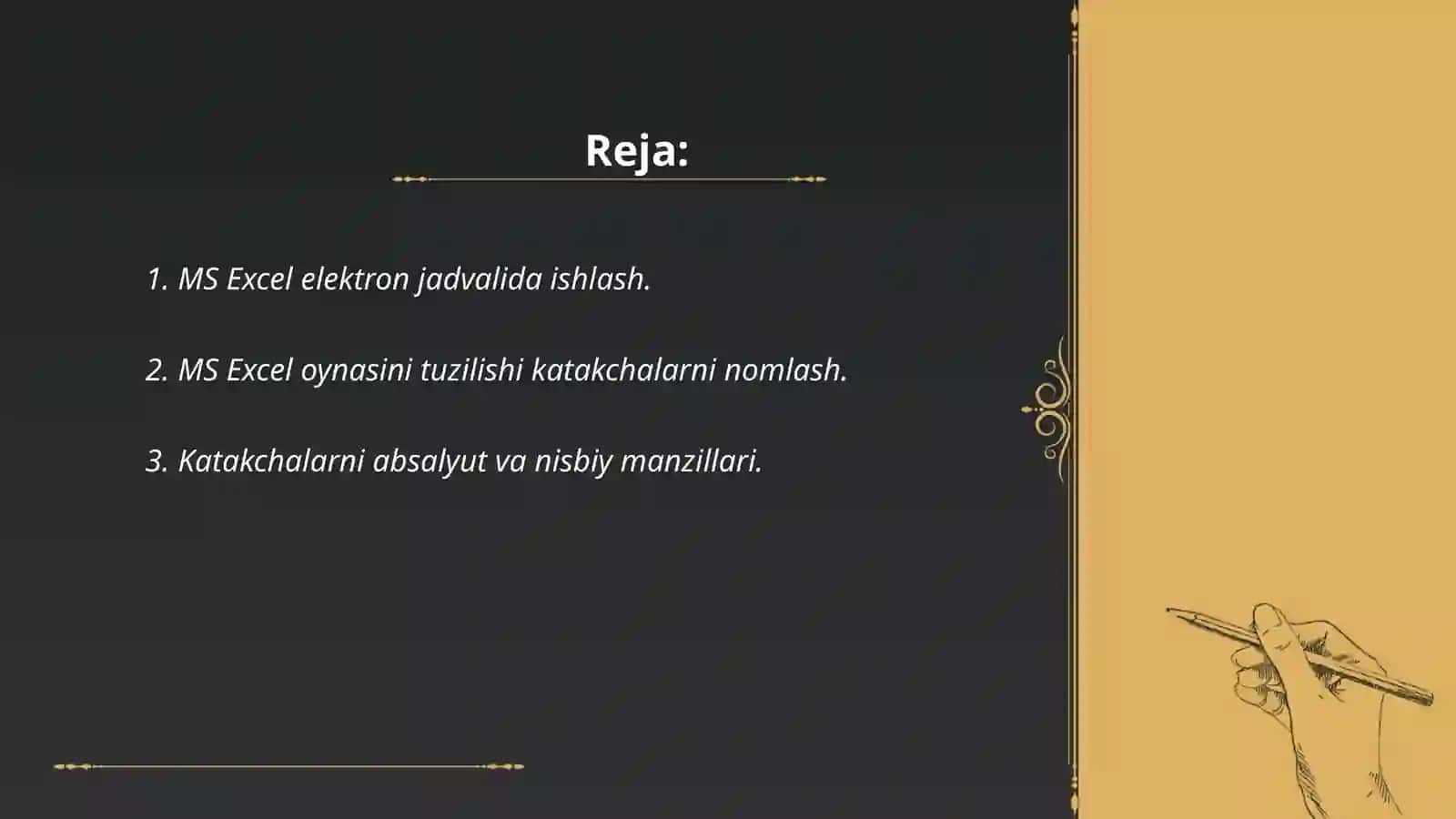 Reja:

1. MS Excel elektron jadvalida ishlash.

2. MS Excel oynasini tuzilishi katakchalarni nomlash.

3. Katakchalarni absalyut va nisbiy manzillari.